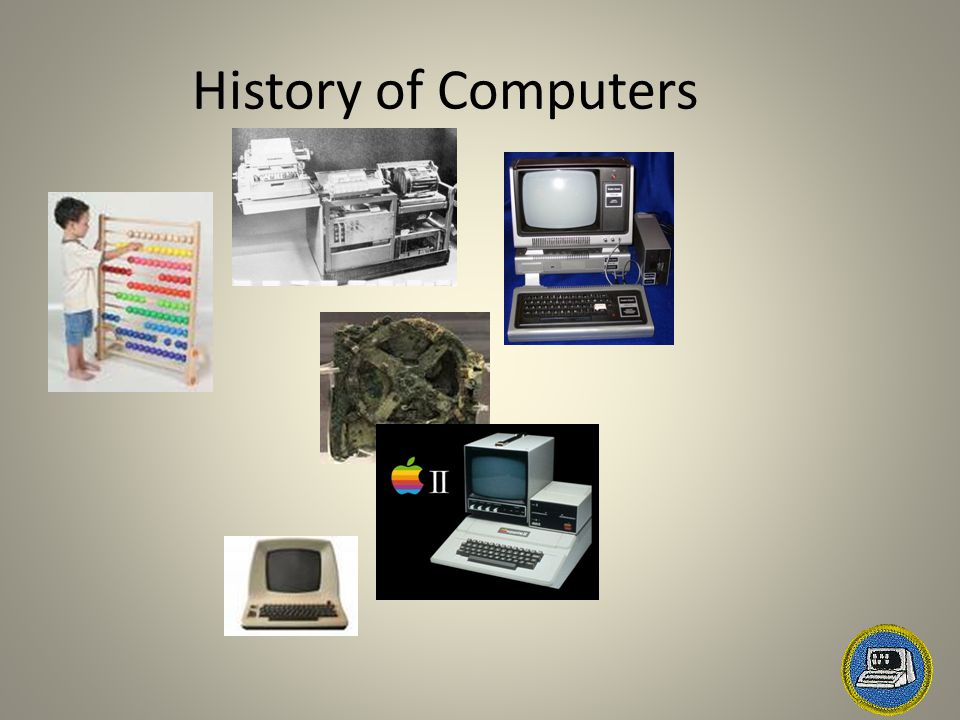 History of Computers

II